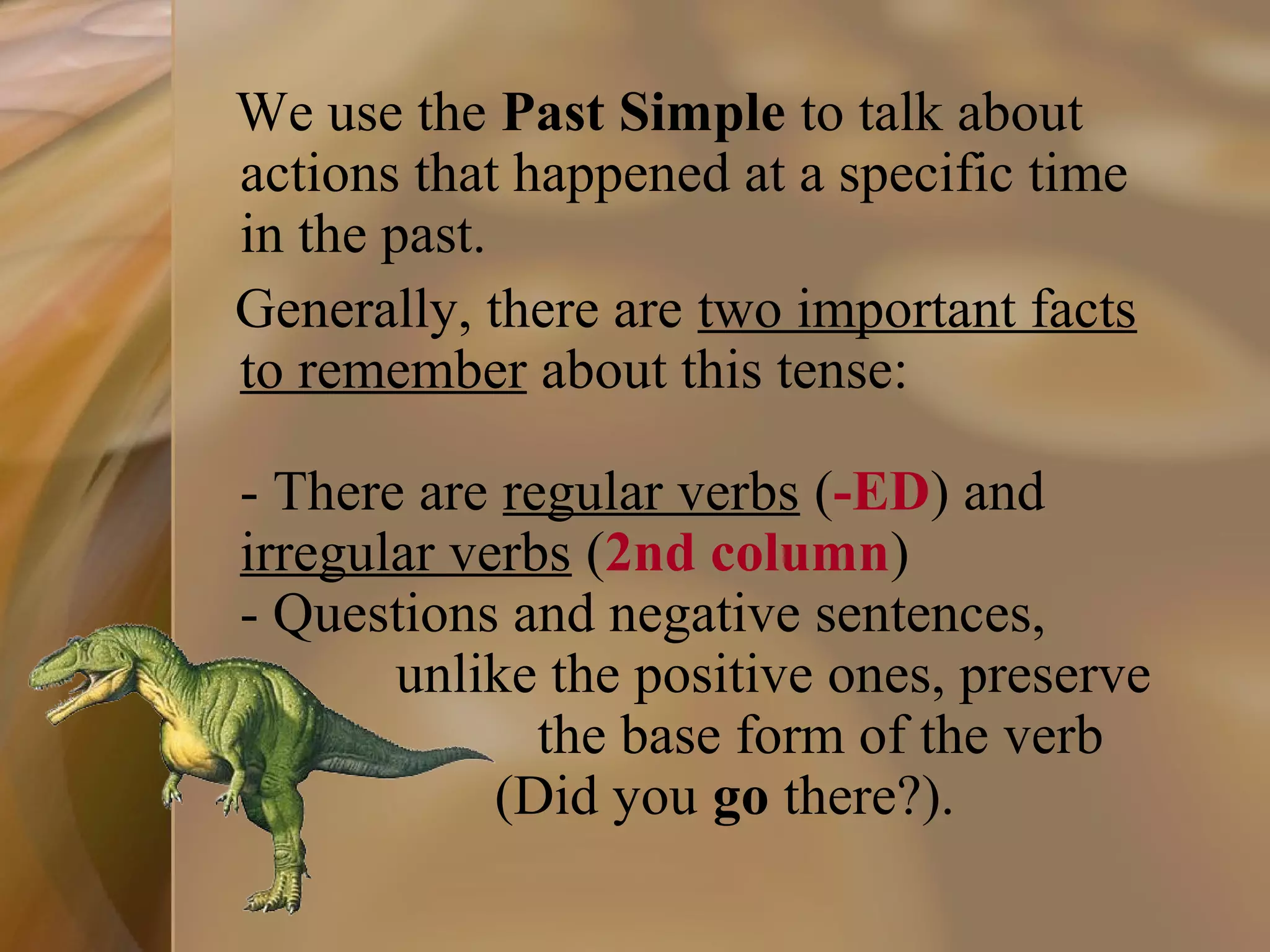 We use the Past Simple to talk about actions that happened at a specific time in the past.

Generally, there are two important facts to remember about this tense:

- There are regular verbs (-ED) and irregular verbs (2nd column)
- Questions and negative sentences, unlike the positive ones, preserve the base form of the verb (Did you go there?).